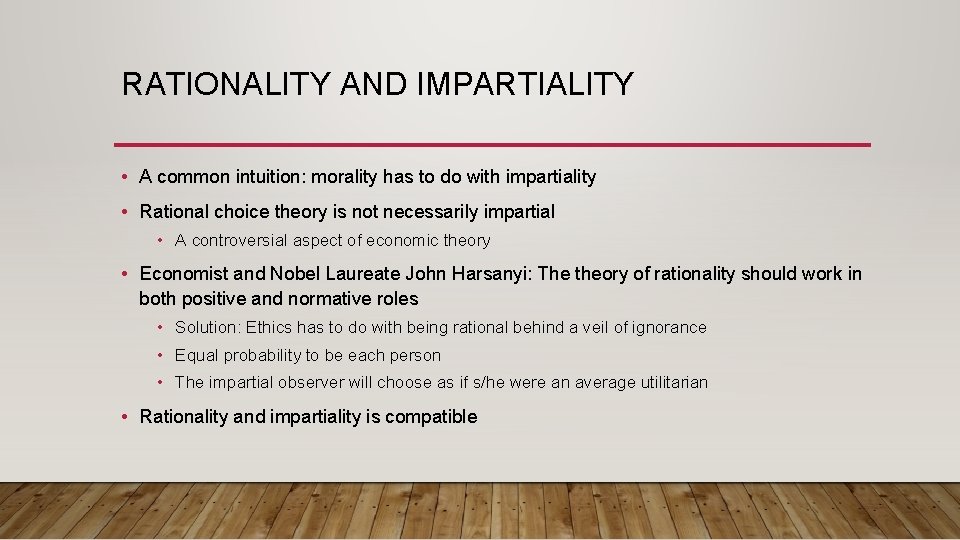 RATIONALITY AND IMPARTIALITY

• A common intuition: morality has to do with impartiality

• Rational choice theory is not necessarily impartial

• A controversial aspect of economic theory

• Economist and Nobel Laureate John Harsanyi: The theory of rationality should work in both positive and normative roles

• Solution: Ethics has to do with being rational behind a veil of ignorance

• Equal probability to be each person

• The impartial observer will choose as if s/he were an average utilitarian

• Rationality and impartiality is compatible